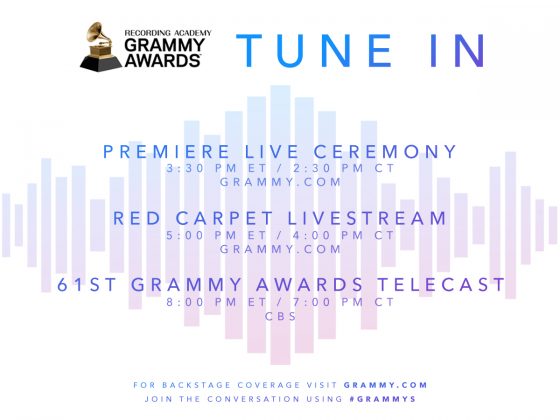 RECORDING ACADEMY
GRAMMY AWARDS

TUNE IN

PREMIERE LIVE CEREMONY
3:30 PM ET / 2:30 PM CT
GRAMMY.COM

RED CARPET LIVESTREAM
5:00 PM ET / 4:00 PM CT
GRAMMY.COM

61ST GRAMMY AWARDS TELECAST
8:00 PM ET / 7:00 PM CT
CBS

FOR BACKSTAGE COVERAGE VISIT GRAMMY.COM
JOIN THE CONVERSATION USING #GRAMMYS